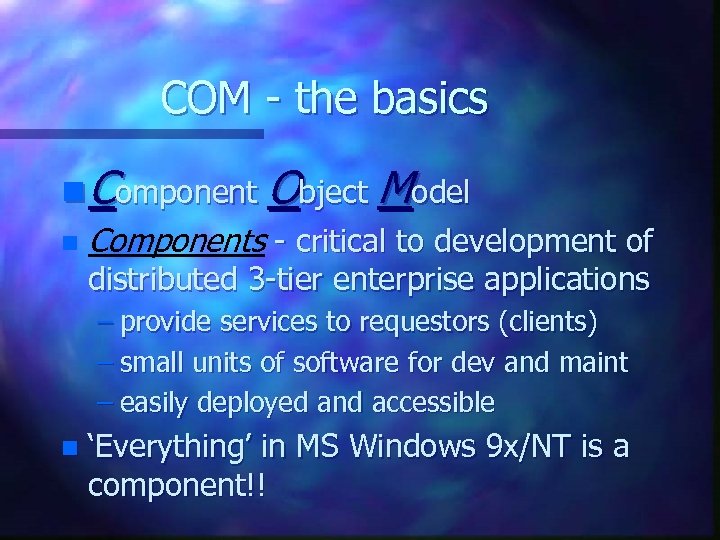 COM - the basics

Component Object Model

Components - critical to development of distributed 3-tier enterprise applications

– provide services to requestors (clients)

– small units of software for dev and maint

– easily deployed and accessible

‘Everything’ in MS Windows 9x/NT is a component!!